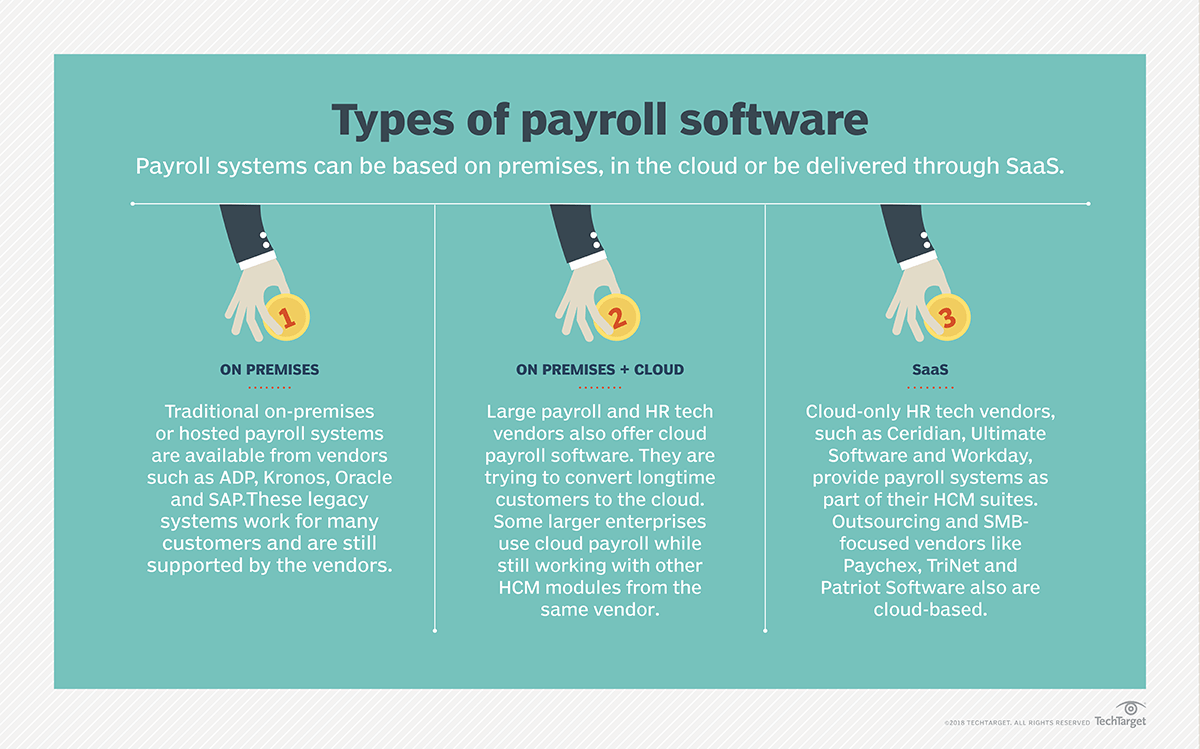 Types of payroll software

Payroll systems can be based on premises, in the cloud or be delivered through SaaS.

1

ON PREMISES

Traditional on-premises or hosted payroll systems are available from vendors such as ADP, Kronos, Oracle and SAP.These legacy systems work for many customers and are still supported by the vendors.

2

ON PREMISES + CLOUD

Large payroll and HR tech vendors also offer cloud payroll software. They are trying to convert longtime customers to the cloud. Some larger enterprises use cloud payroll while still working with other HCM modules from the same vendor.

3

SaaS

Cloud-only HR tech vendors, such as Ceridian, Ultimate Software and Workday, provide payroll systems as part of their HCM suites. Outsourcing and SMB-focused vendors like Paychex, TriNet and Patriot Software also are cloud-based.

©2018 TECHTARGET. ALL RIGHTS RESERVED TechTarget